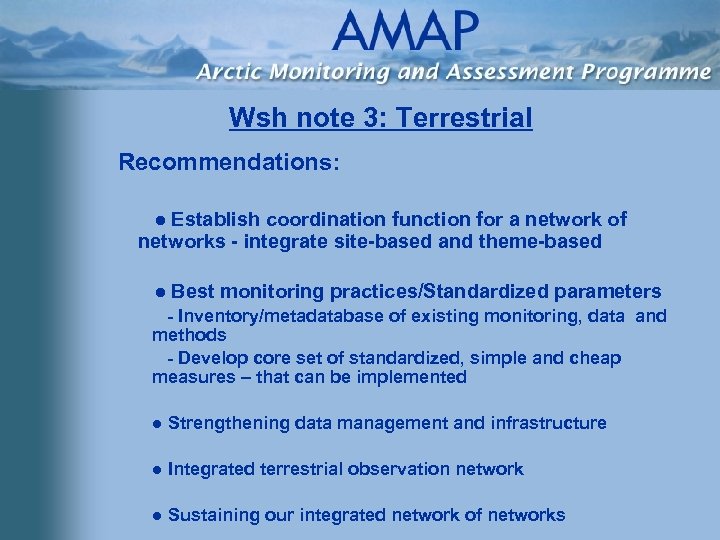 AMAP
Arctic Monitoring and Assessment Programme

Wsh note 3: Terrestrial

Recommendations:

● Establish coordination function for a network of networks - integrate site-based and theme-based

● Best monitoring practices/Standardized parameters
- Inventory/metadatabase of existing monitoring, data and methods
- Develop core set of standardized, simple and cheap measures – that can be implemented

● Strengthening data management and infrastructure

● Integrated terrestrial observation network

● Sustaining our integrated network of networks